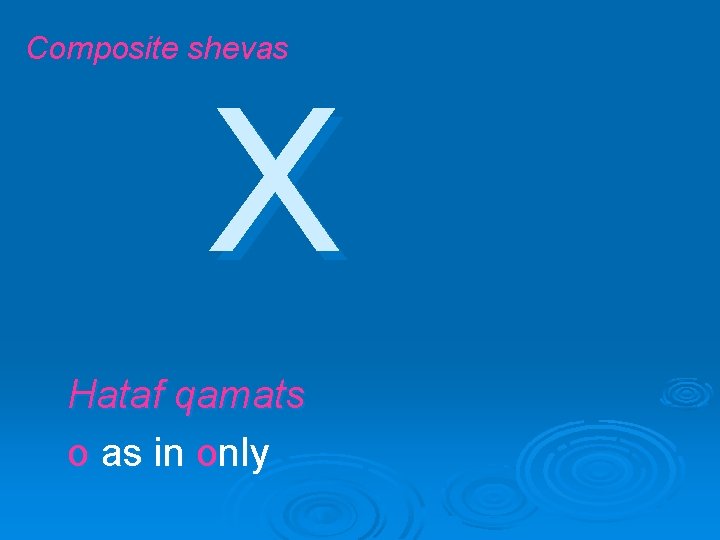 Composite shevas

X

Hataf qamats

o as in only